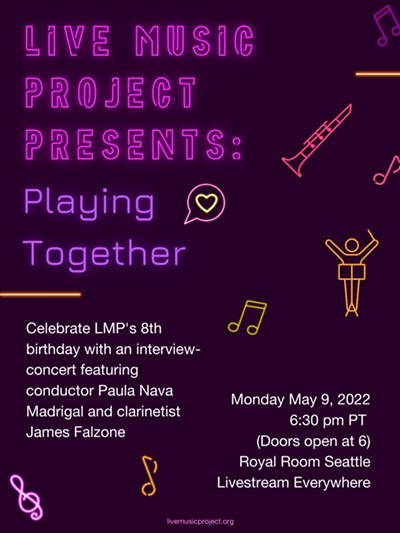 LIVE MUSIC PROJECT PRESENTS:

Playing Together

Celebrate LMP's 8th birthday with an interview-concert featuring conductor Paula Nava Madrigal and clarinetist James Falzone

Monday May 9, 2022
6:30 pm PT
(Doors open at 6)
Royal Room Seattle
Livestream Everywhere

livemusicproject.org